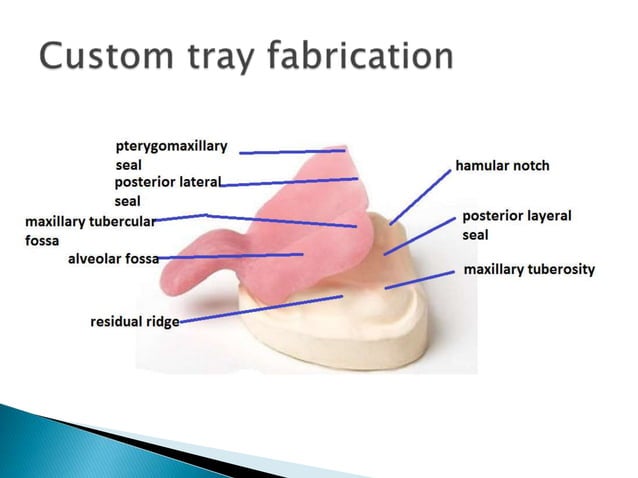 Custom tray fabrication

pterygomaxillary seal

posterior lateral seal

maxillary tubercular fossa

alveolar fossa

residual ridge

hamular notch

posterior layeral seal

maxillary tuberosity